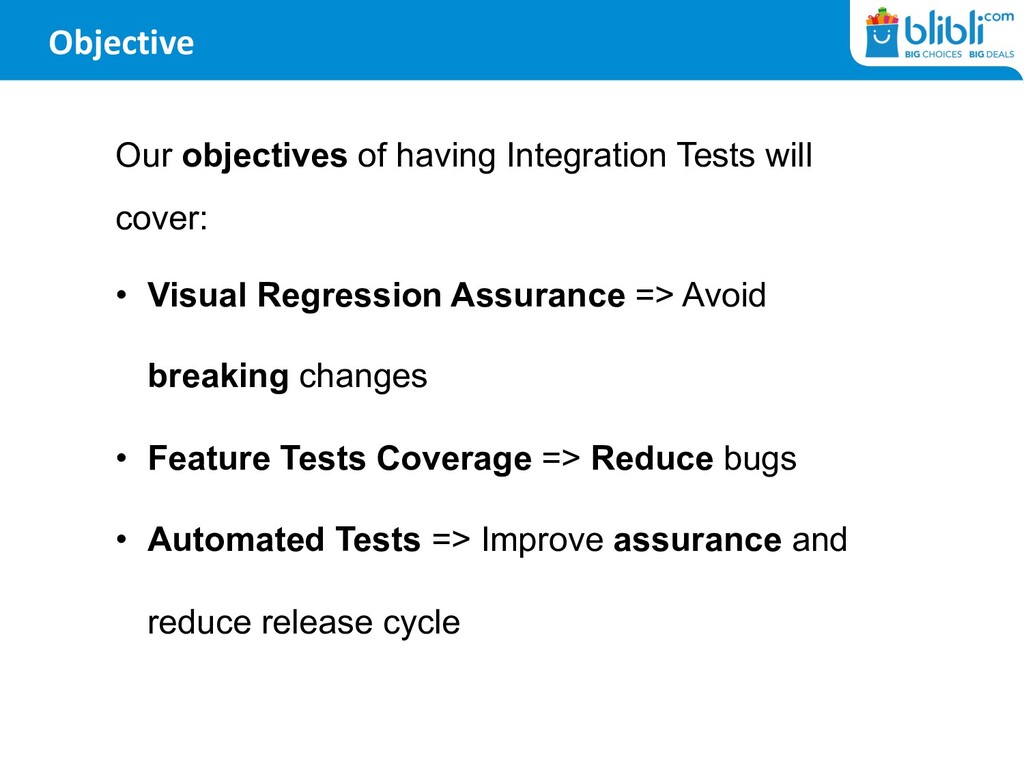 Objective

blibli.com
BIG CHOICES BIG DEALS

Our objectives of having Integration Tests will cover:

• Visual Regression Assurance => Avoid breaking changes
• Feature Tests Coverage => Reduce bugs
• Automated Tests => Improve assurance and reduce release cycle